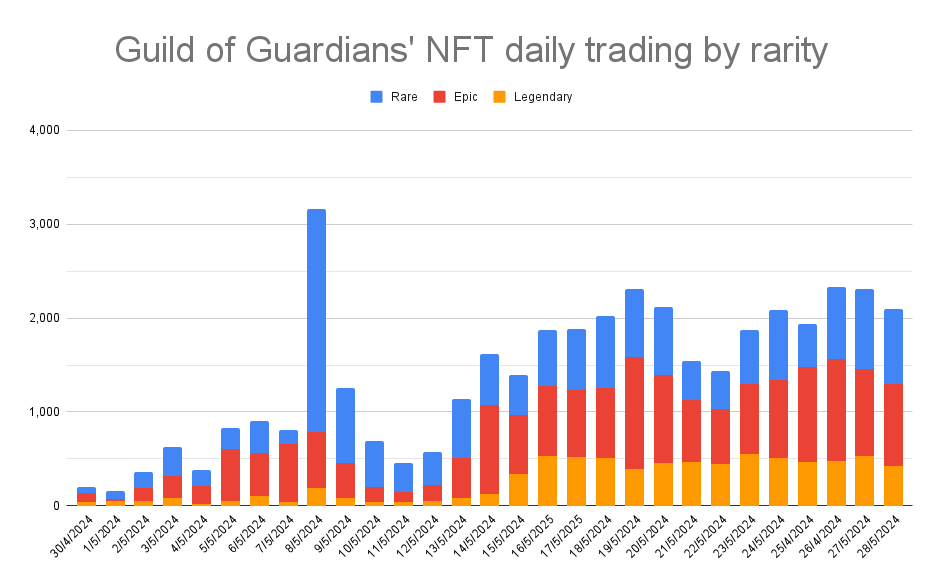 Guild of Guardians' NFT daily trading by rarity

Rare Epic Legendary

4,000
3,000
2,000
1,000
0

30/4/2024
1/5/2024
2/5/2024
3/5/2024
4/5/2024
5/5/2024
6/5/2024
7/5/2024
8/5/2024
9/5/2024
10/5/2024
11/5/2024
12/5/2024
13/5/2024
14/5/2024
15/5/2024
16/5/2025
17/5/2025
18/5/2024
19/5/2024
20/5/2024
21/5/2024
22/5/2024
23/5/2024
24/5/2024
25/4/2024
26/4/2024
27/5/2024
28/5/2024